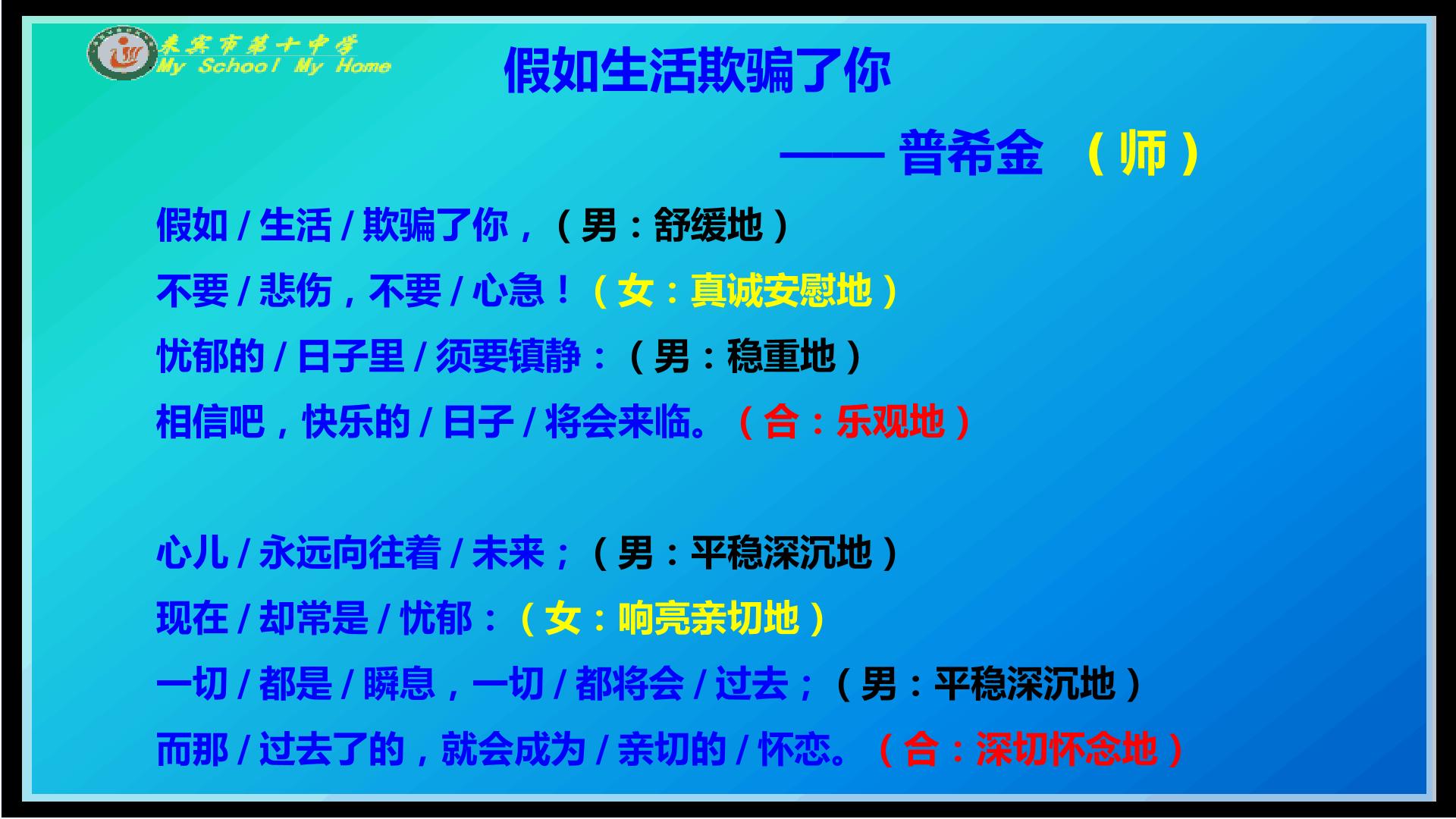 来宾市第十中学
My School My Home

假如生活欺骗了你

—— 普希金 （师）

假如 / 生活 / 欺骗了你，（男：舒缓地）
不要 / 悲伤，不要 / 心急！（女：真诚安慰地）
忧郁的 / 日子里 / 须要镇静：（男：稳重地）
相信吧，快乐的 / 日子 / 将会来临。（合：乐观地）

心儿 / 永远向往着 / 未来；（男：平稳深沉地）
现在 / 却常是 / 忧郁：（女：响亮亲切地）
一切 / 都是 / 瞬息，一切 / 都将会 / 过去；（男：平稳深沉地）
而那 / 过去了的，就会成为 / 亲切的 / 怀恋。（合：深切怀念地）